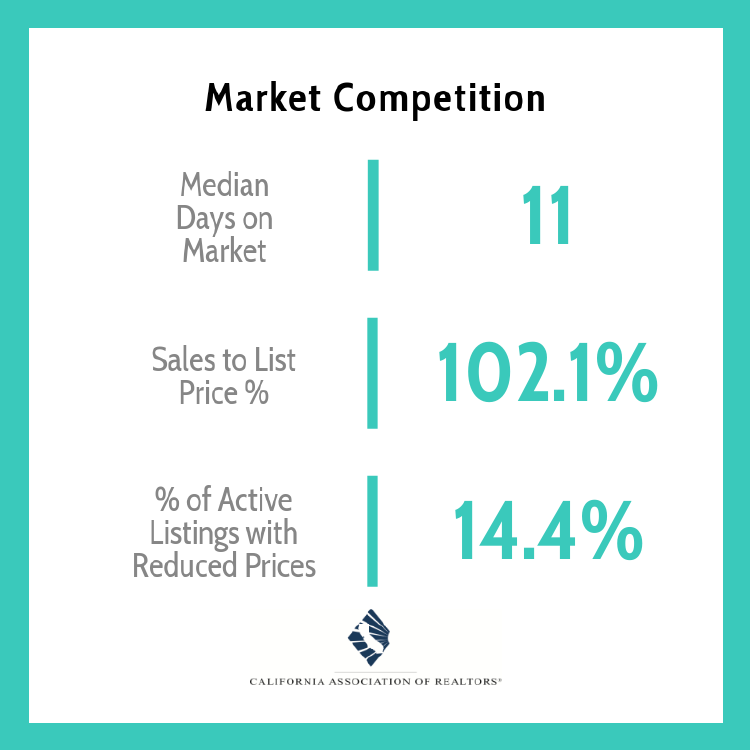 Market Competition

Median Days on Market

11

Sales to List Price %

102.1%

% of Active Listings with Reduced Prices

14.4%

CALIFORNIA ASSOCIATION OF REALTORS®